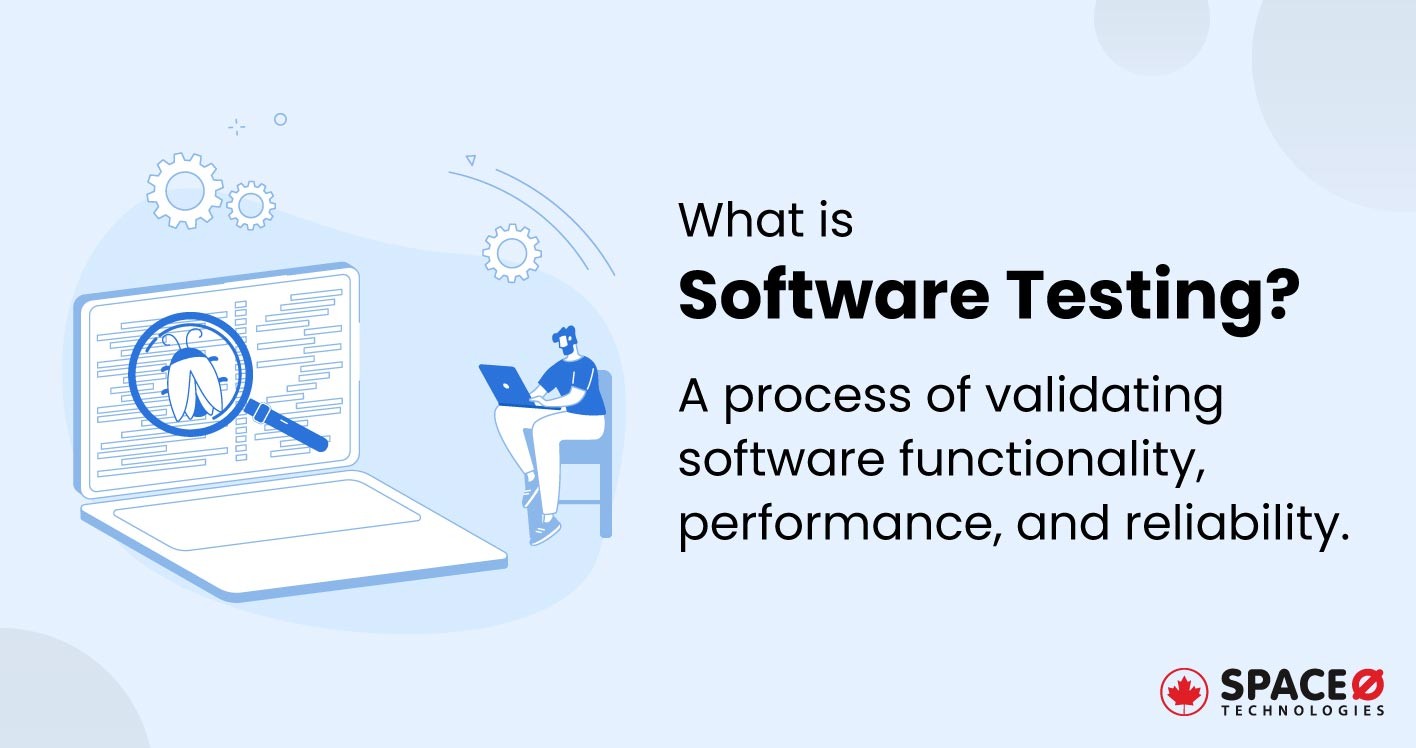 What is
Software Testing?

A process of validating software functionality, performance, and reliability.

SPACEØ
TECHNOLOGIES